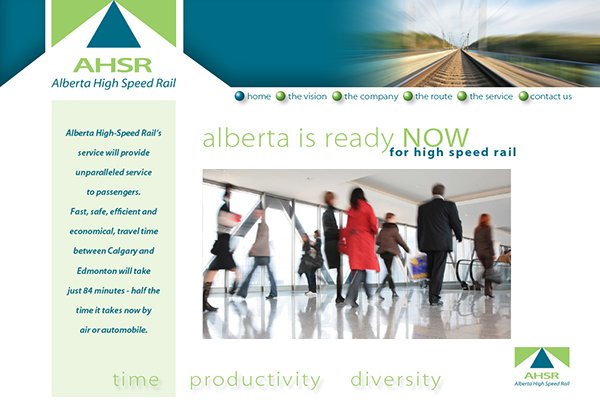 AHSR
Alberta High Speed Rail

home the vision the company the route the service contact us

Alberta High-Speed Rail's service will provide unparalleled service to passengers.
Fast, safe, efficient and economical, travel time between Calgary and Edmonton will take just 84 minutes - half the time it takes now by air or automobile.

alberta is ready NOW
for high speed rail

time productivity diversity

AHSR
Alberta High Speed Rail